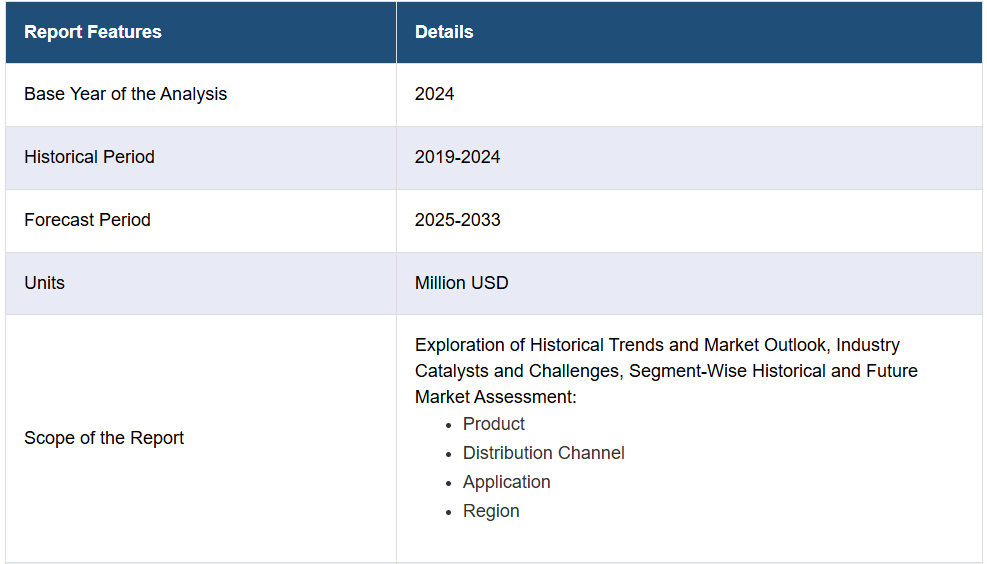 | Report Features | Details |
|---|---|
| Base Year of the Analysis | 2024 |
| Historical Period | 2019-2024 |
| Forecast Period | 2025-2033 |
| Units | Million USD |
| Scope of the Report | Exploration of Historical Trends and Market Outlook, Industry Catalysts and Challenges, Segment-Wise Historical and Future Market Assessment: • Product • Distribution Channel • Application • Region |